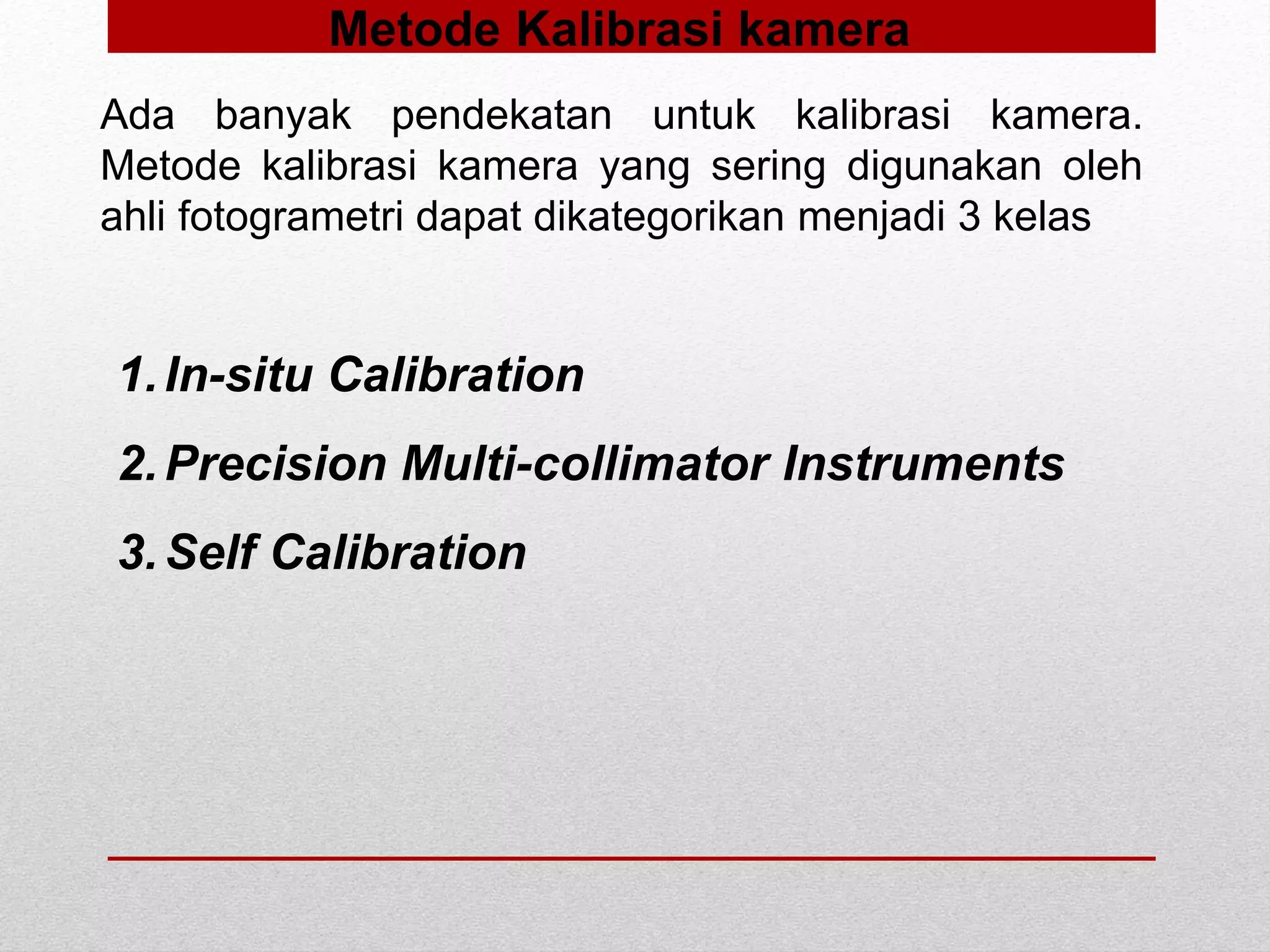 Metode Kalibrasi kamera

Ada banyak pendekatan untuk kalibrasi kamera. Metode kalibrasi kamera yang sering digunakan oleh ahli fotogrametri dapat dikategorikan menjadi 3 kelas

1. In-situ Calibration
2. Precision Multi-collimator Instruments
3. Self Calibration